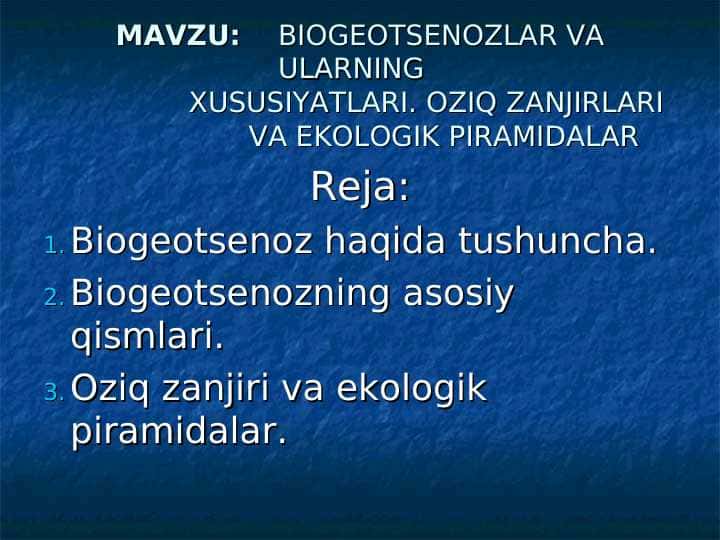 MAVZU: BIOGEOTSENOZLAR VA ULARNING XUSUSIYATLARI. OZIQ ZANJIRLARI VA EKOLOGIK PIRAMIDALAR

Reja:

1. Biogeotsenoz haqida tushuncha.
2. Biogeotsenozning asosiy qismlari.
3. Oziq zanjiri va ekologik piramidalar.